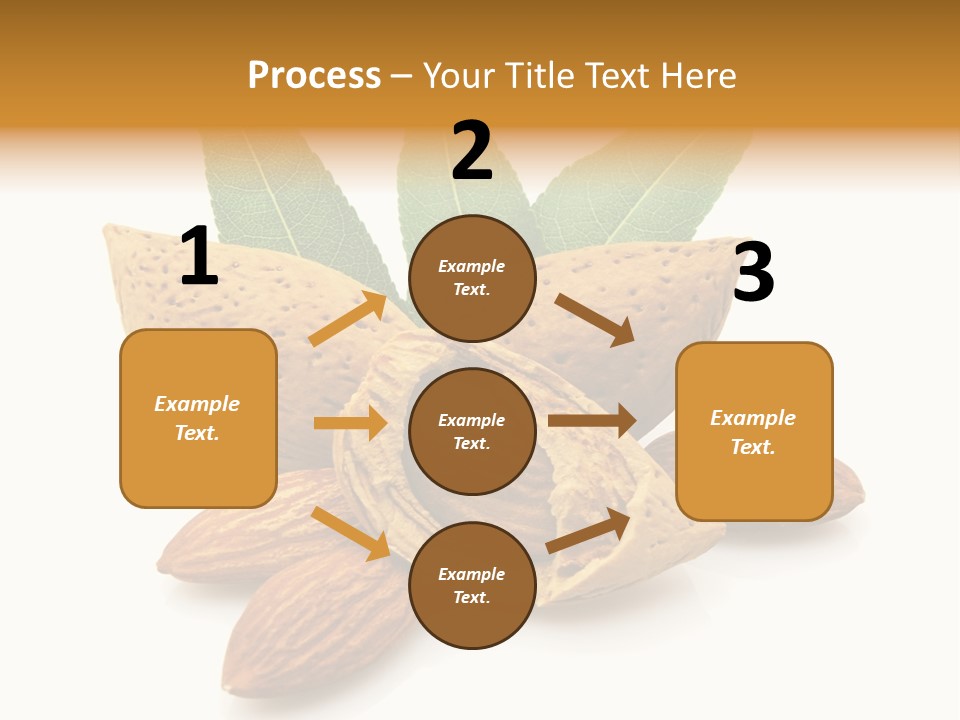 Process – Your Title Text Here

1

Example Text.

2

Example Text.

Example Text.

Example Text.

3

Example Text.